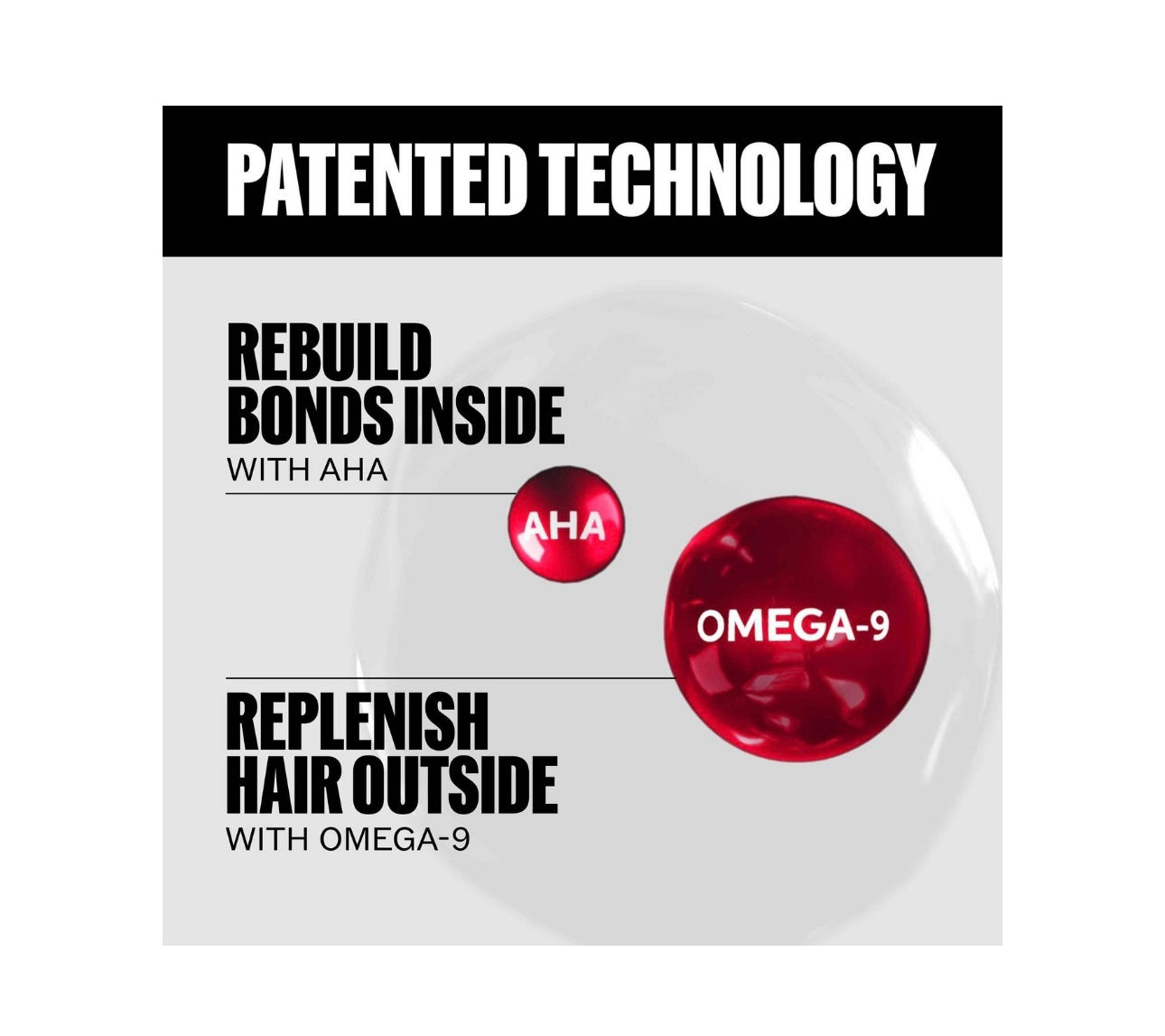 PATENTED TECHNOLOGY

REBUILD BONDS INSIDE
WITH AHA

AHA

OMEGA-9

REPLENISH HAIR OUTSIDE
WITH OMEGA-9